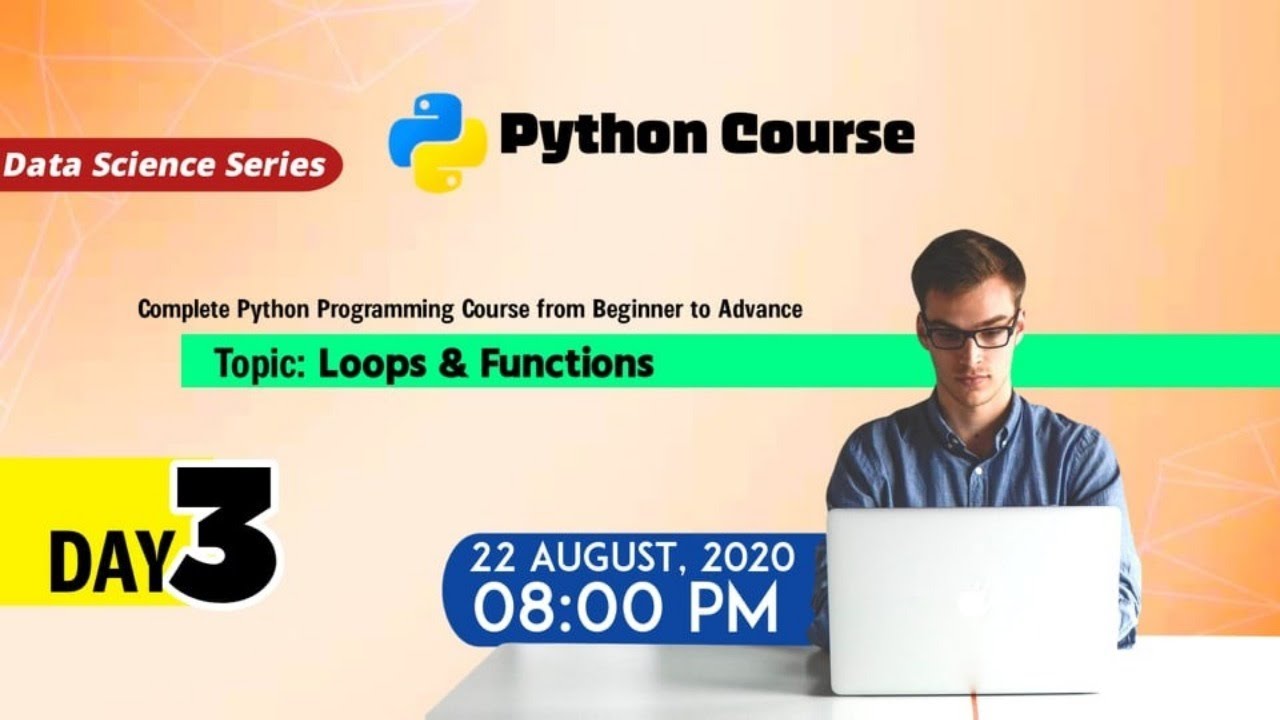 Data Science Series

Python Course

Complete Python Programming Course from Beginner to Advance

Topic: Loops & Functions

DAY 3

22 AUGUST, 2020
08:00 PM